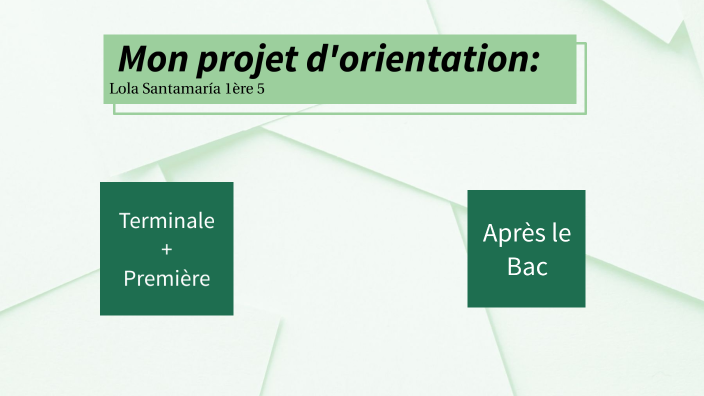 Mon projet d'orientation:
Lola Santamaría 1ère 5

Terminale
+
Première

Après le Bac